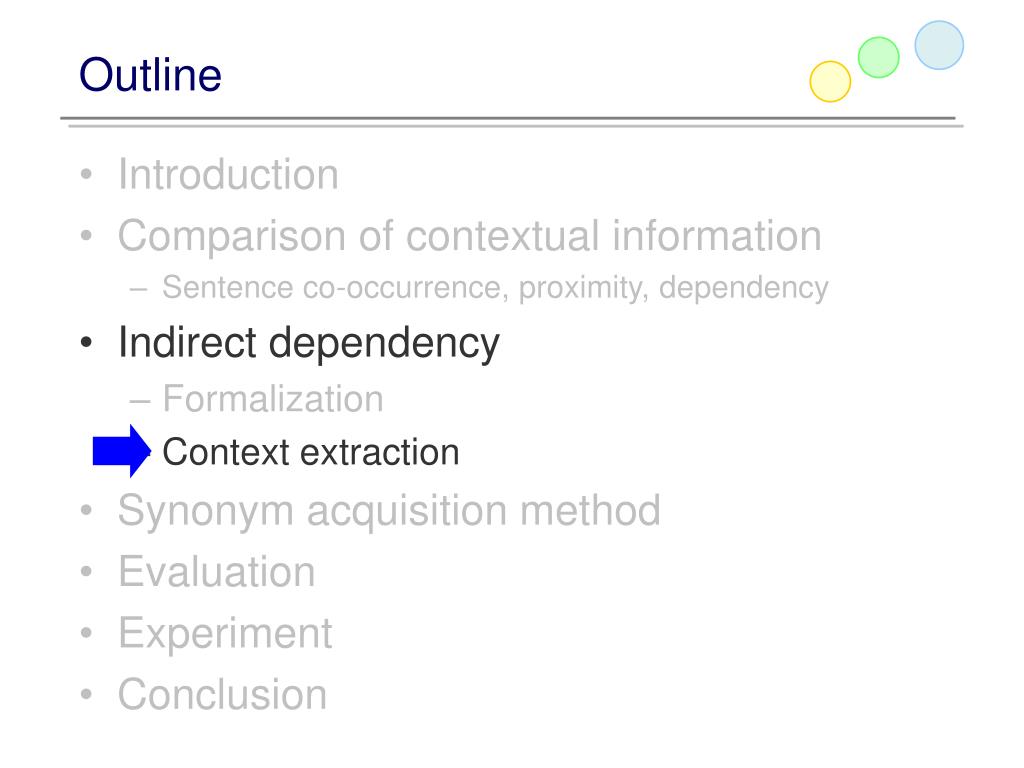 Outline

• Introduction
• Comparison of contextual information
  – Sentence co-occurrence, proximity, dependency
• Indirect dependency
  – Formalization
  – Context extraction
• Synonym acquisition method
• Evaluation
• Experiment
• Conclusion